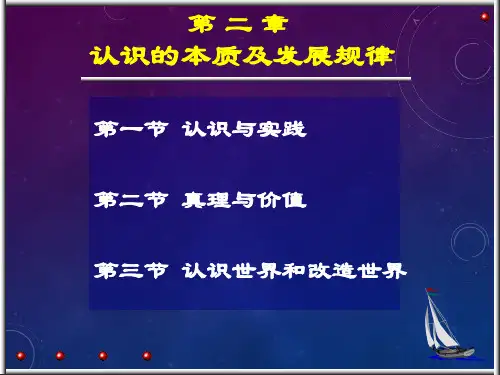 第 二 章
认识的本质及发展规律

第一节 认识与实践

第二节 真理与价值

第三节 认识世界和改造世界